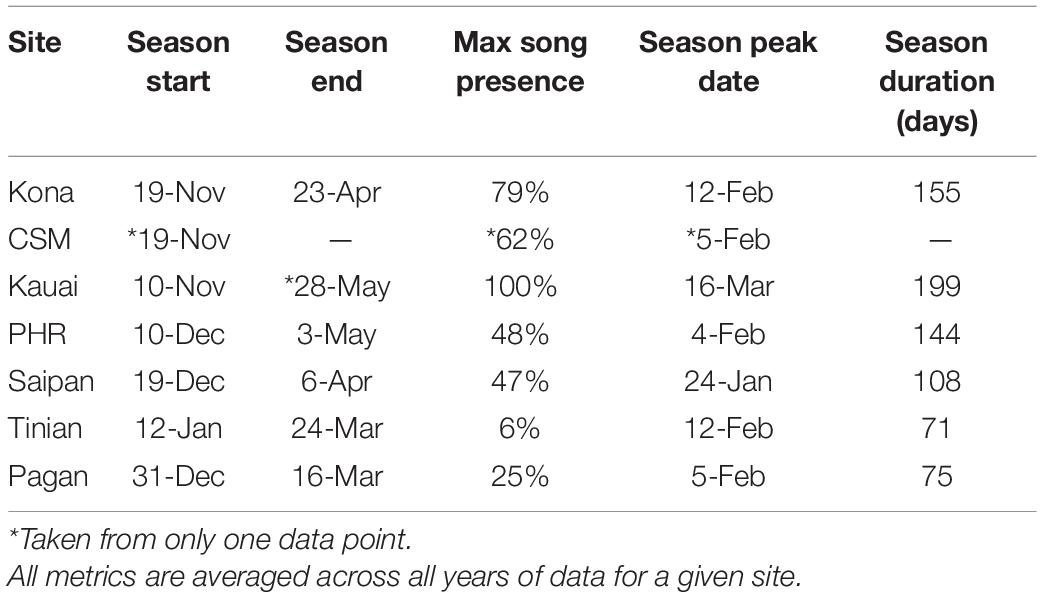 | Site | Season start | Season end | Max song presence | Season peak date | Season duration (days) |
|---|---|---|---|---|---|
| Kona | 19-Nov | 23-Apr | 79% | 12-Feb | 155 |
| CSM | *19-Nov | — | *62% | *5-Feb | — |
| Kauai | 10-Nov | *28-May | 100% | 16-Mar | 199 |
| PHR | 10-Dec | 3-May | 48% | 4-Feb | 144 |
| Saipan | 19-Dec | 6-Apr | 47% | 24-Jan | 108 |
| Tinian | 12-Jan | 24-Mar | 6% | 12-Feb | 71 |
| Pagan | 31-Dec | 16-Mar | 25% | 5-Feb | 75 |

*Taken from only one data point.
All metrics are averaged across all years of data for a given site.